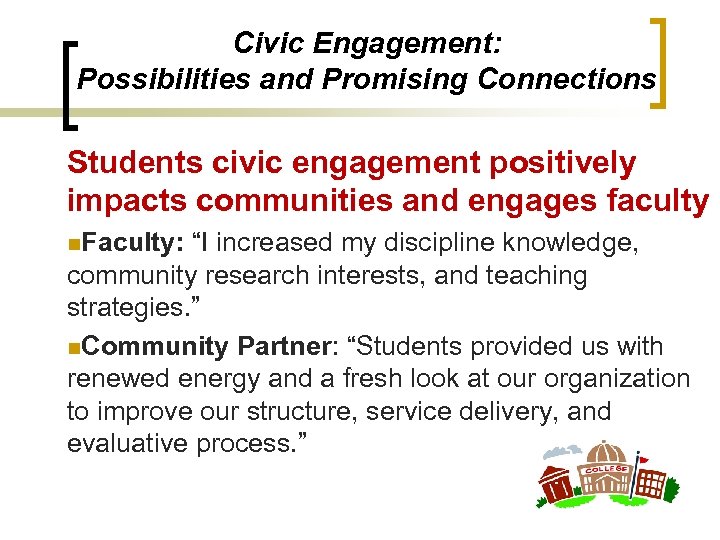 Civic Engagement:
Possibilities and Promising Connections

Students civic engagement positively impacts communities and engages faculty

Faculty: “I increased my discipline knowledge, community research interests, and teaching strategies.”

Community Partner: “Students provided us with renewed energy and a fresh look at our organization to improve our structure, service delivery, and evaluative process.”

COLLEGE